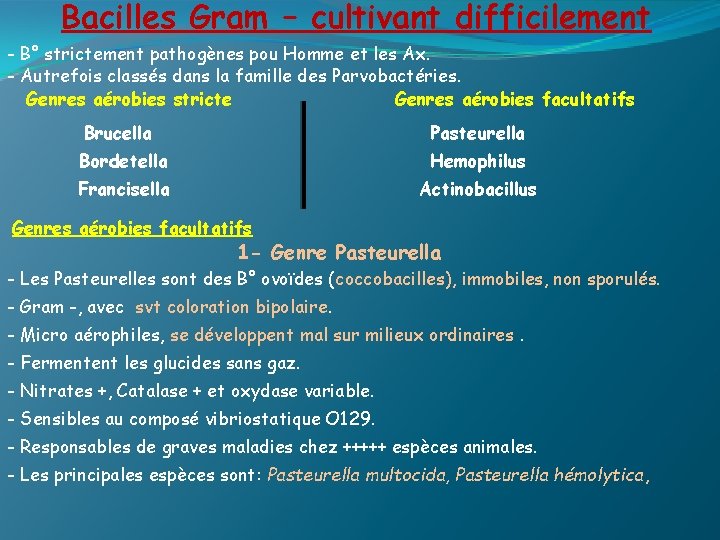 Bacilles Gram – cultivant difficilement

- B° strictement pathogènes pou Homme et les Ax.
- Autrefois classés dans la famille des Parvobactéries.

Genres aérobies stricte

Brucella
Bordetella
Francisella

Genres aérobies facultatifs

Pasteurella
Hemophilus
Actinobacillus

Genres aérobies facultatifs

1- Genre Pasteurella

- Les Pasteurelles sont des B° ovoïdes (coccobacilles), immobiles, non sporulés.
- Gram -, avec svt coloration bipolaire.
- Micro aérophiles, se développent mal sur milieux ordinaires .
- Fermentent les glucides sans gaz.
- Nitrates +, Catalase + et oxydase variable.
- Sensibles au composé vibriostatique O129.
- Responsables de graves maladies chez +++++ espèces animales.
- Les principales espèces sont: Pasteurella multocida, Pasteurella hémolytica,